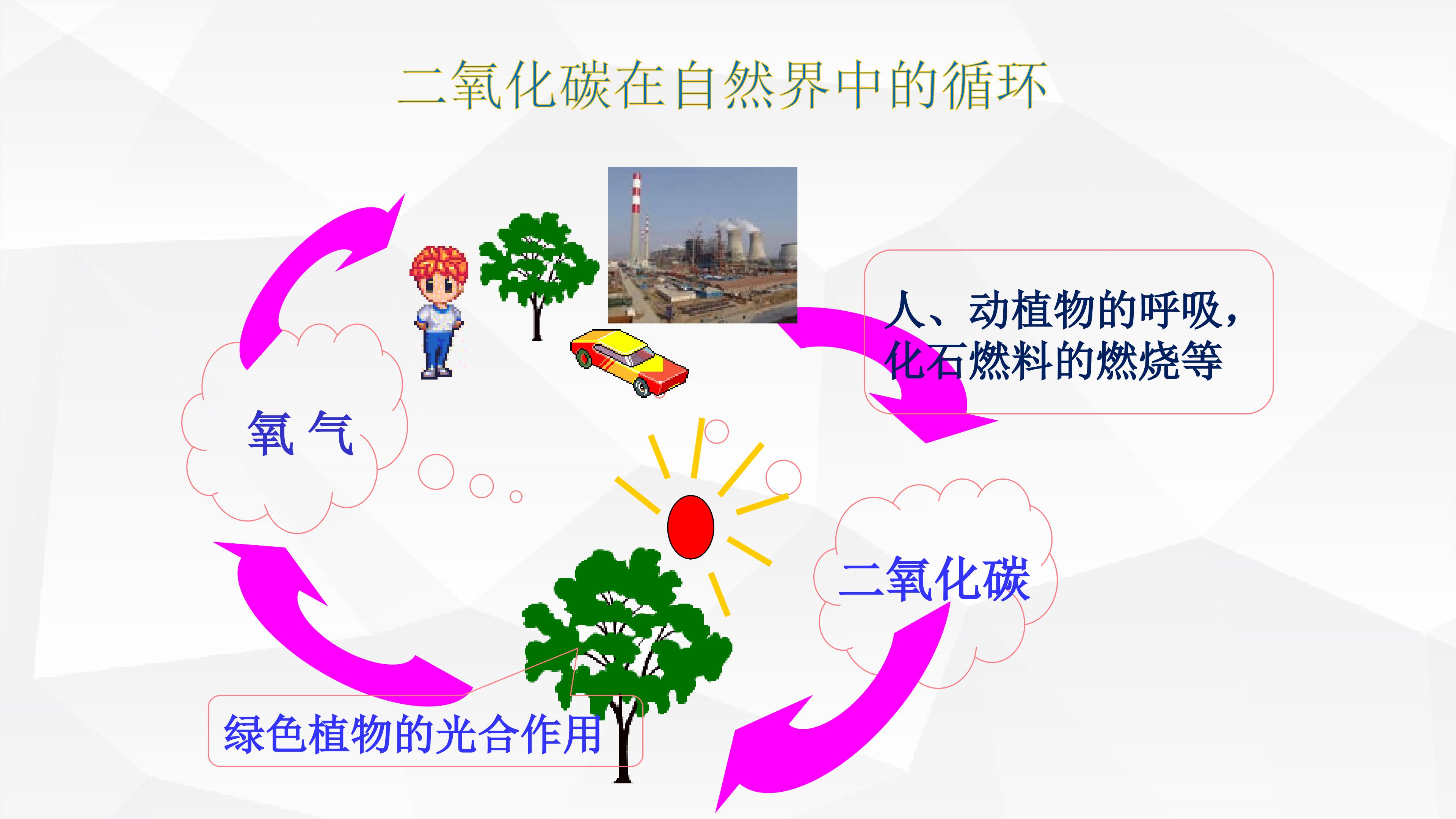 二氧化碳在自然界中的循环

人、动植物的呼吸，化石燃料的燃烧等

氧 气

二氧化碳

绿色植物的光合作用